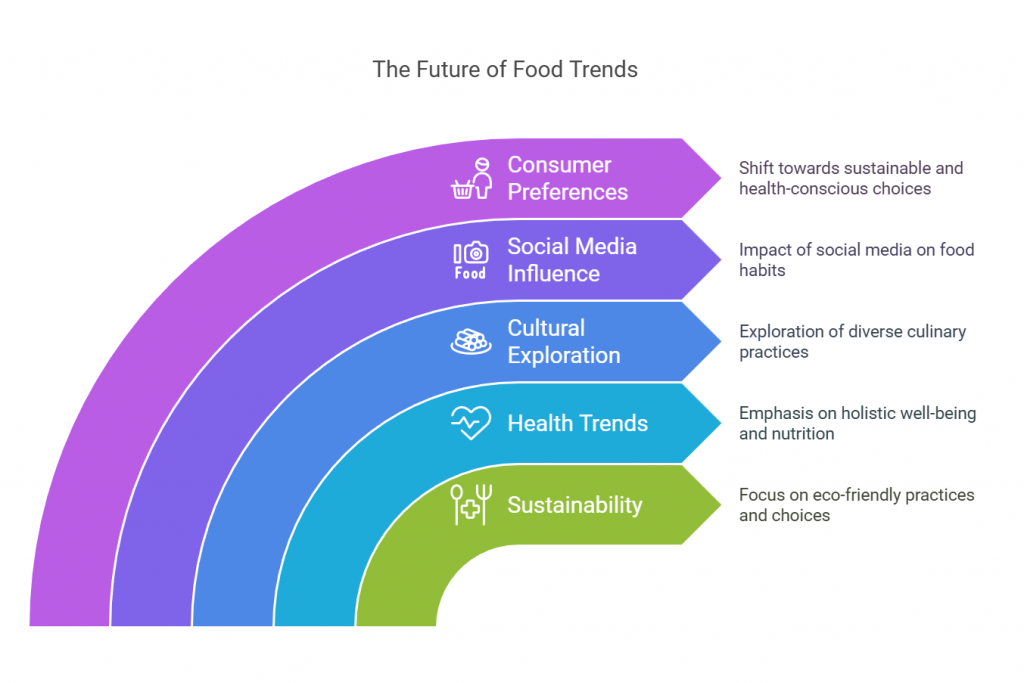 The Future of Food Trends

Consumer Preferences

Shift towards sustainable and health-conscious choices

Food

Social Media Influence

Impact of social media on food habits

Cultural Exploration

Exploration of diverse culinary practices

Health Trends

Emphasis on holistic well-being and nutrition

Sustainability

Focus on eco-friendly practices and choices